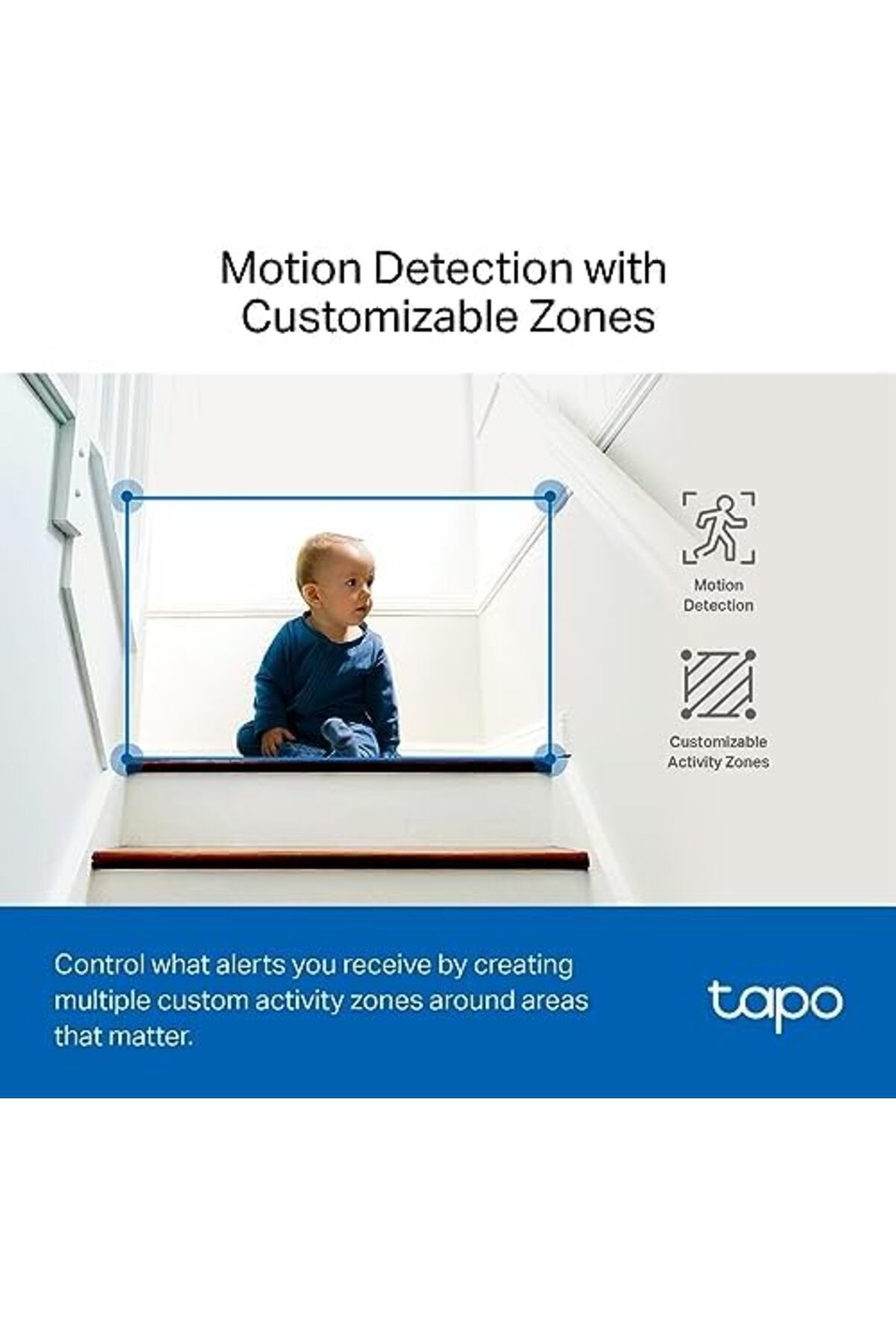 Motion Detection with Customizable Zones

Motion Detection

Customizable Activity Zones

Control what alerts you receive by creating multiple custom activity zones around areas that matter.

tapo